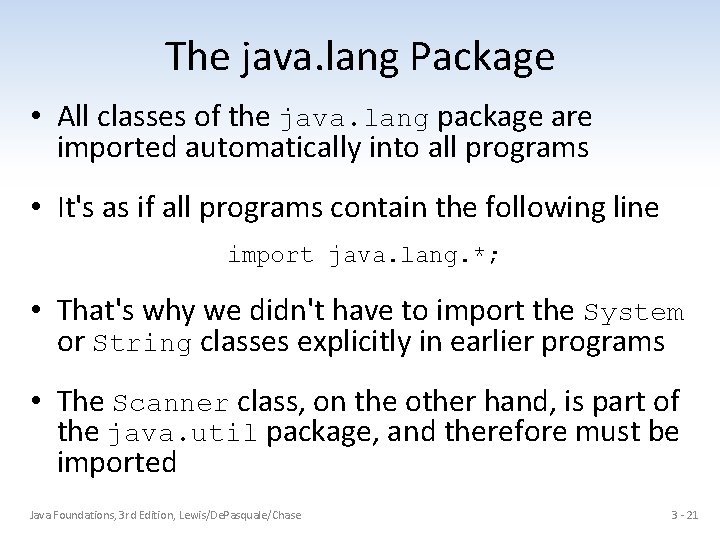 The java.lang Package

• All classes of the java.lang package are imported automatically into all programs

• It's as if all programs contain the following line

import java.lang.*;

• That's why we didn't have to import the System or String classes explicitly in earlier programs

• The Scanner class, on the other hand, is part of the java.util package, and therefore must be imported

Java Foundations, 3rd Edition, Lewis/DePasquale/Chase

3 - 21